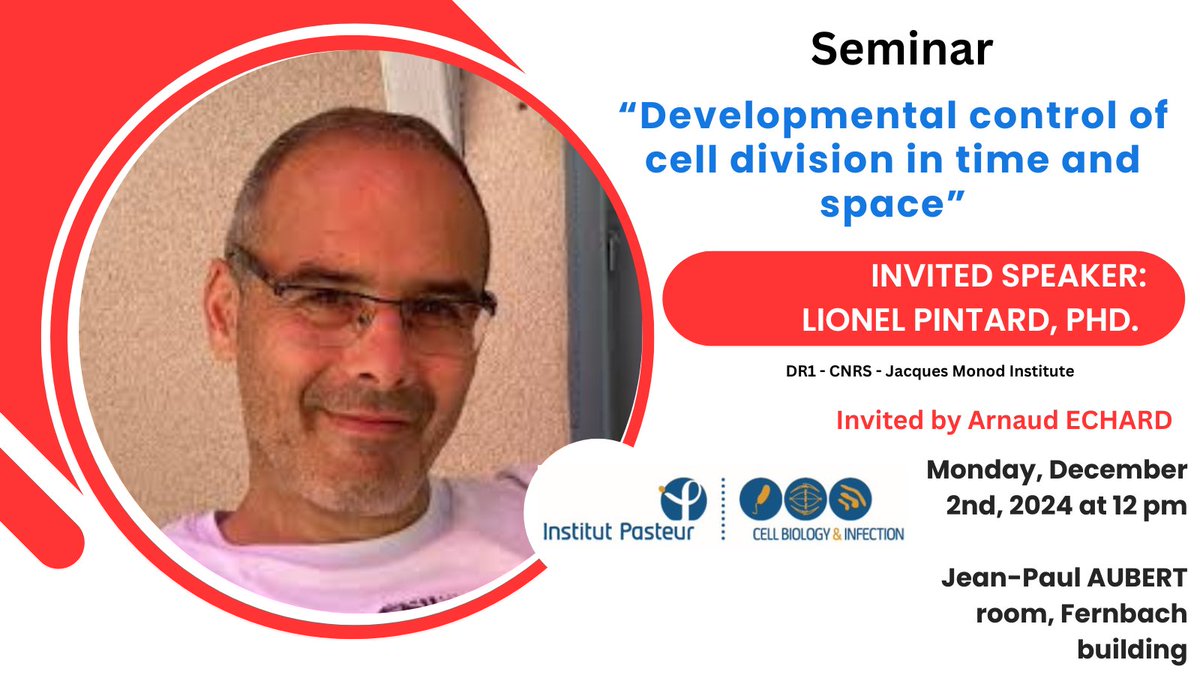 Seminar

“Developmental control of cell division in time and space”

INVITED SPEAKER:
LIONEL PINTARD, PHD.

DR1 - CNRS - Jacques Monod Institute

Invited by Arnaud ECHARD

Institut Pasteur

CELL BIOLOGY & INFECTION

Monday, December 2nd, 2024 at 12 pm

Jean-Paul AUBERT room, Fernbach building